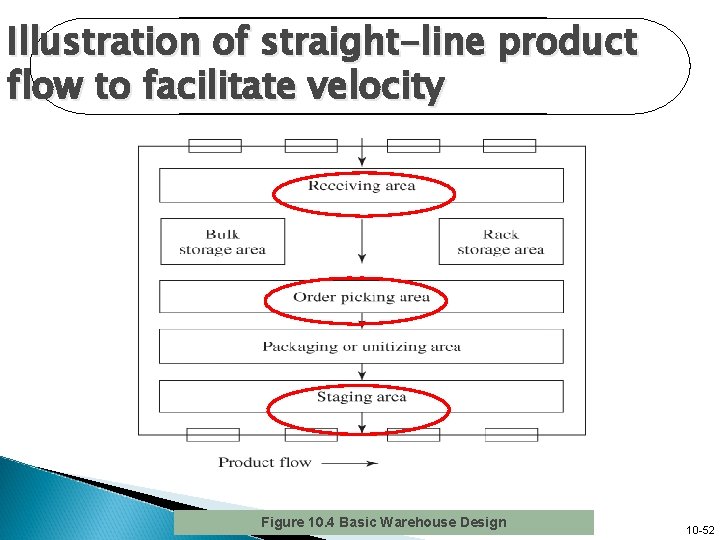 Illustration of straight-line product flow to facilitate velocity

Receiving area

Bulk storage area

Rack storage area

Order picking area

Packaging or unitizing area

Staging area

Product flow

Figure 10.4 Basic Warehouse Design

10-52